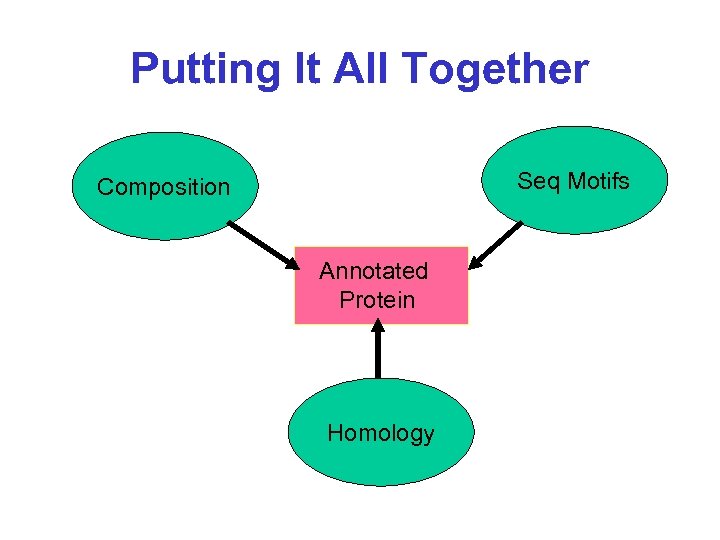 Putting It All Together

Composition

Seq Motifs

Annotated Protein

Homology